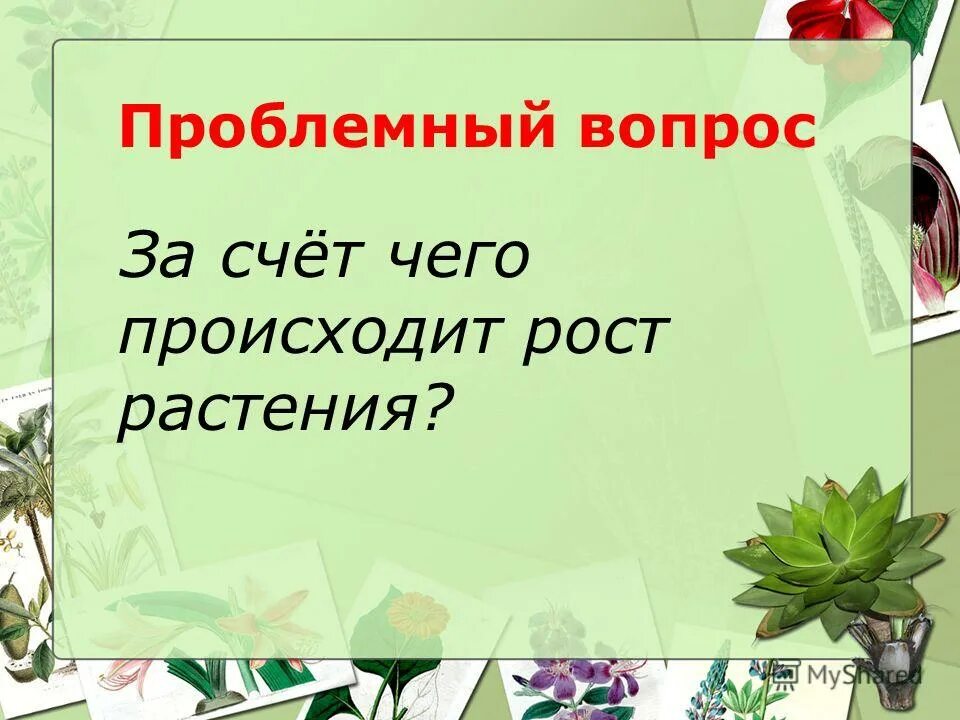 Проблемный вопрос

За счёт чего происходит рост растения?

MyShared